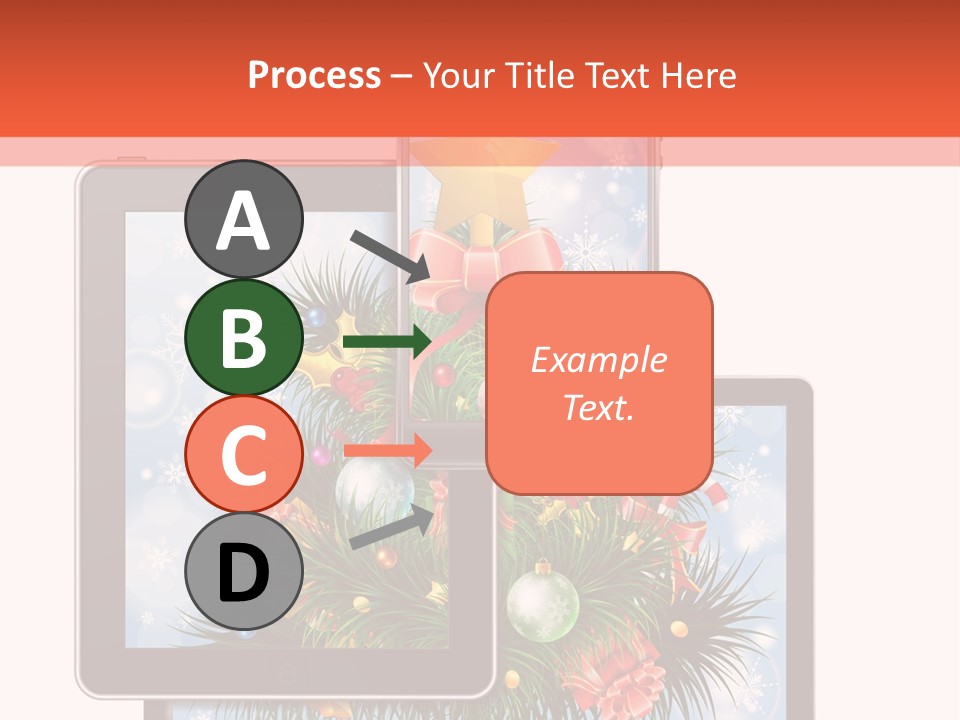 Process – Your Title Text Here

A

B

C

D

Example Text.